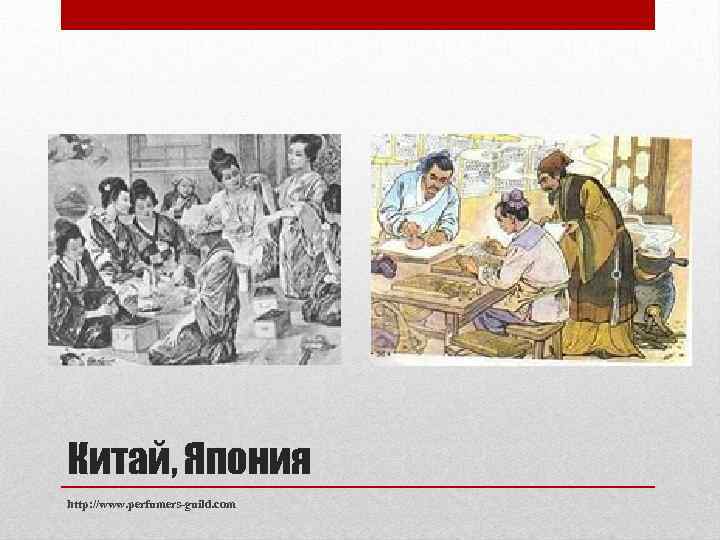 Китай, Япония

http://www.perfumers-guild.com